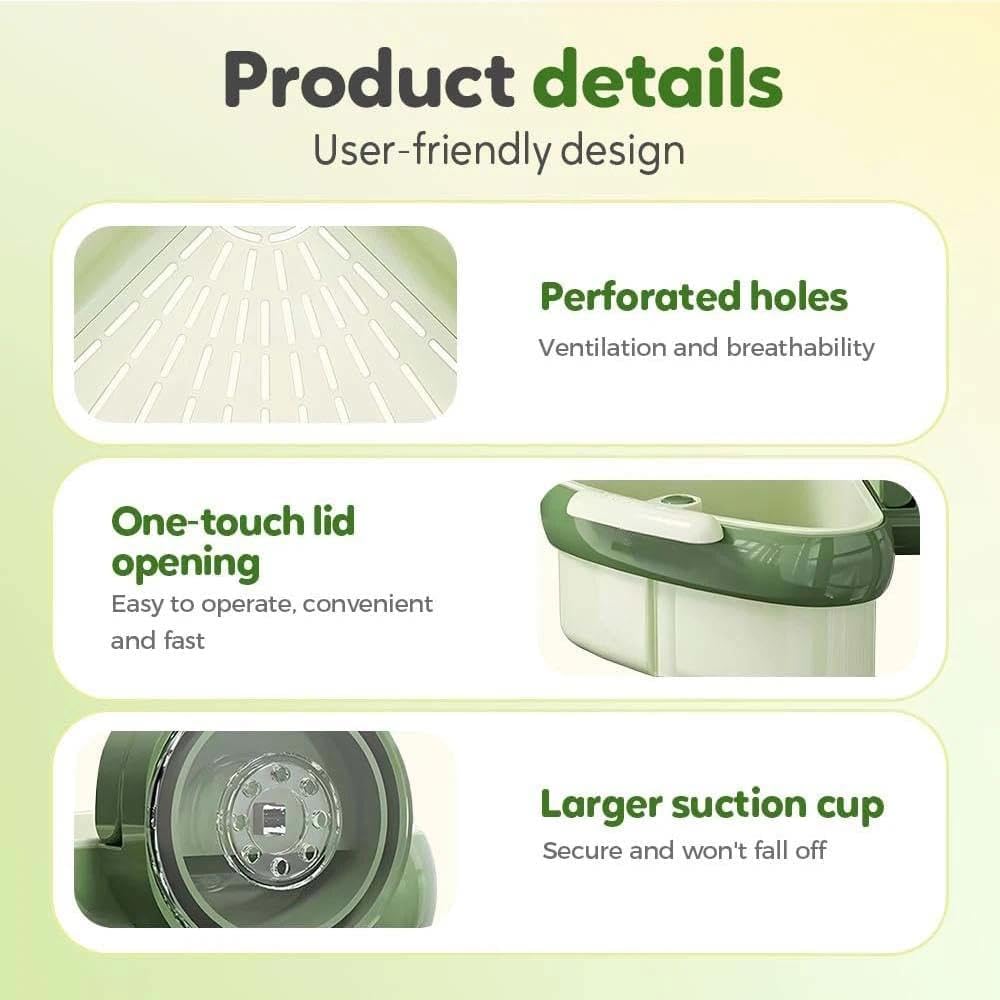 Product details
User-friendly design

Perforated holes
Ventilation and breathability

One-touch lid opening
Easy to operate, convenient and fast

Larger suction cup
Secure and won't fall off